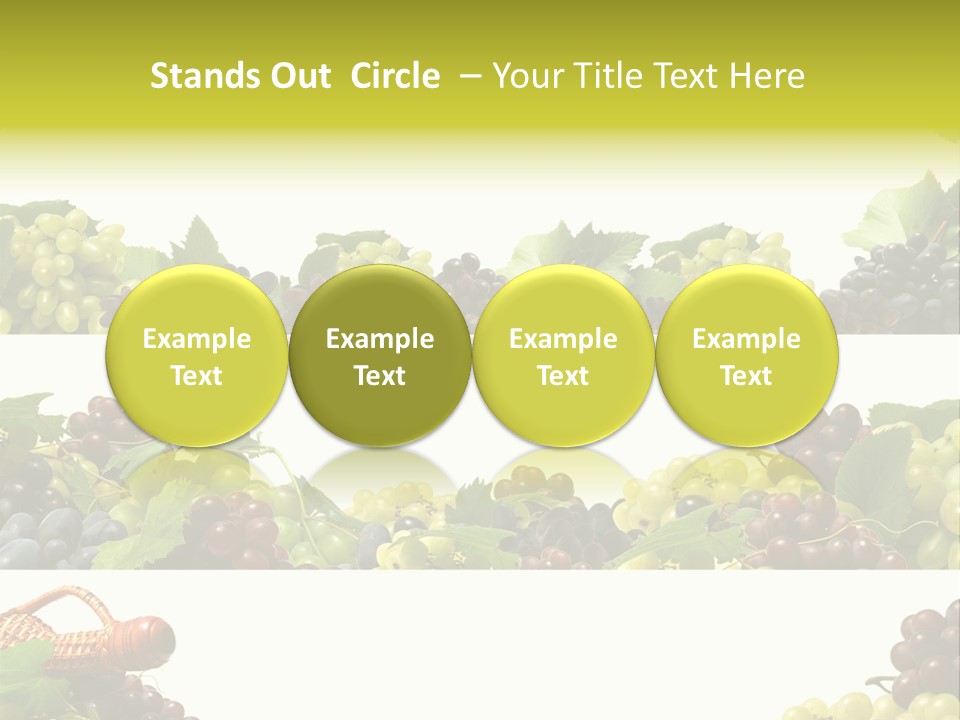 Stands Out Circle – Your Title Text Here

Example Text

Example Text

Example Text

Example Text